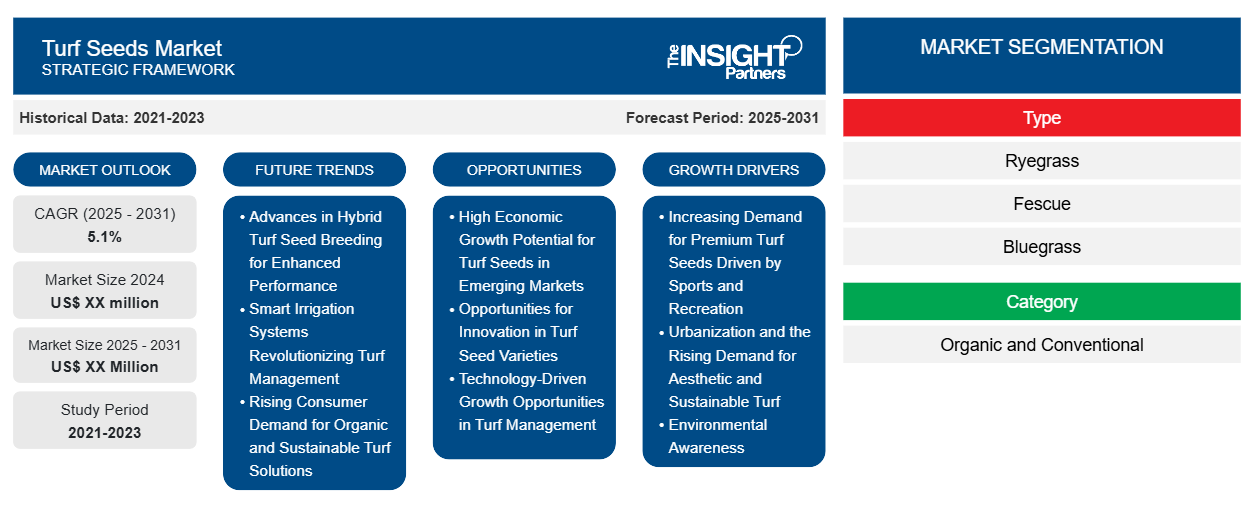 Turf Seeds Market
STRATEGIC FRAMEWORK

The INSIGHT Partners

Historical Data: 2021-2023

Forecast Period: 2025-2031

MARKET OUTLOOK

CAGR (2025 - 2031)
5.1%

Market Size 2024
US$ XX million

Market Size 2025 - 2031
US$ XX Million

Study Period
2021-2023

FUTURE TRENDS

• Advances in Hybrid Turf Seed Breeding for Enhanced Performance
• Smart Irrigation Systems Revolutionizing Turf Management
• Rising Consumer Demand for Organic and Sustainable Turf Solutions

OPPORTUNITIES

• High Economic Growth Potential for Turf Seeds in Emerging Markets
• Opportunities for Innovation in Turf Seed Varieties
• Technology-Driven Growth Opportunities in Turf Management

GROWTH DRIVERS

• Increasing Demand for Premium Turf Seeds Driven by Sports and Recreation
• Urbanization and the Rising Demand for Aesthetic and Sustainable Turf
• Environmental Awareness

MARKET SEGMENTATION

Type

Ryegrass

Fescue

Bluegrass

Category

Organic and Conventional